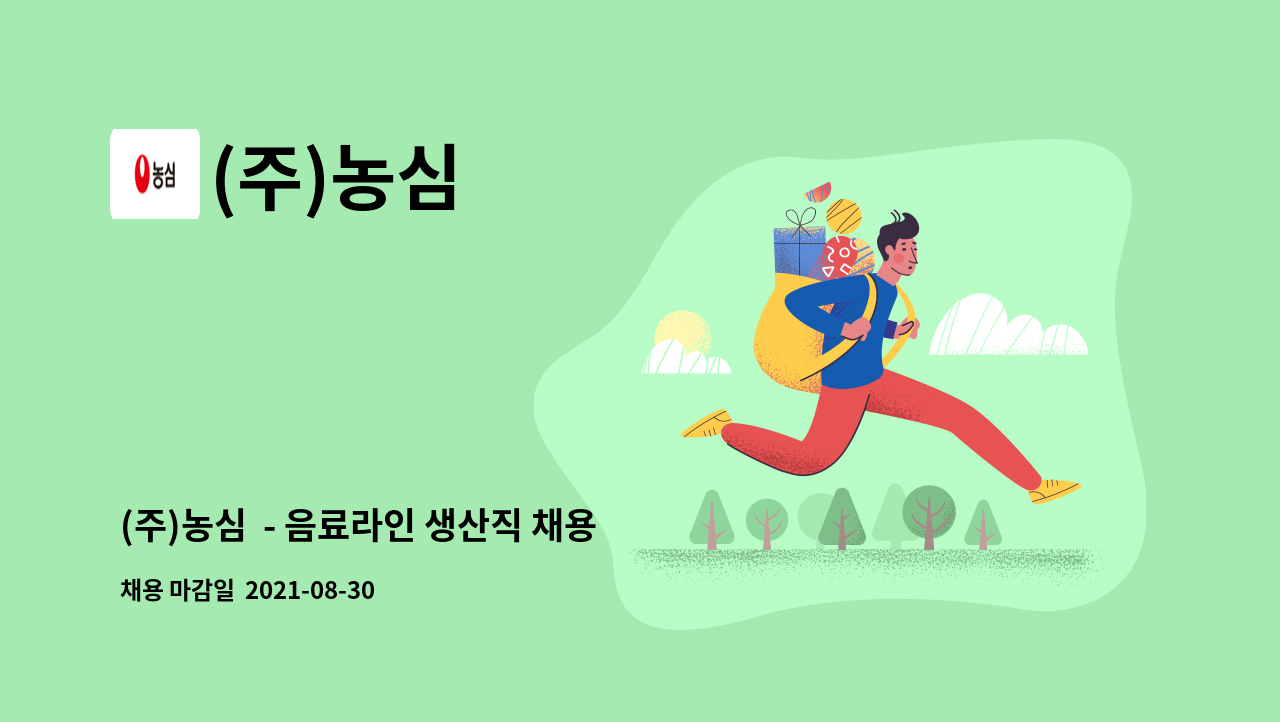 농심

(주)농심

(주)농심 - 음료라인 생산직 채용

채용 마감일 2021-08-30